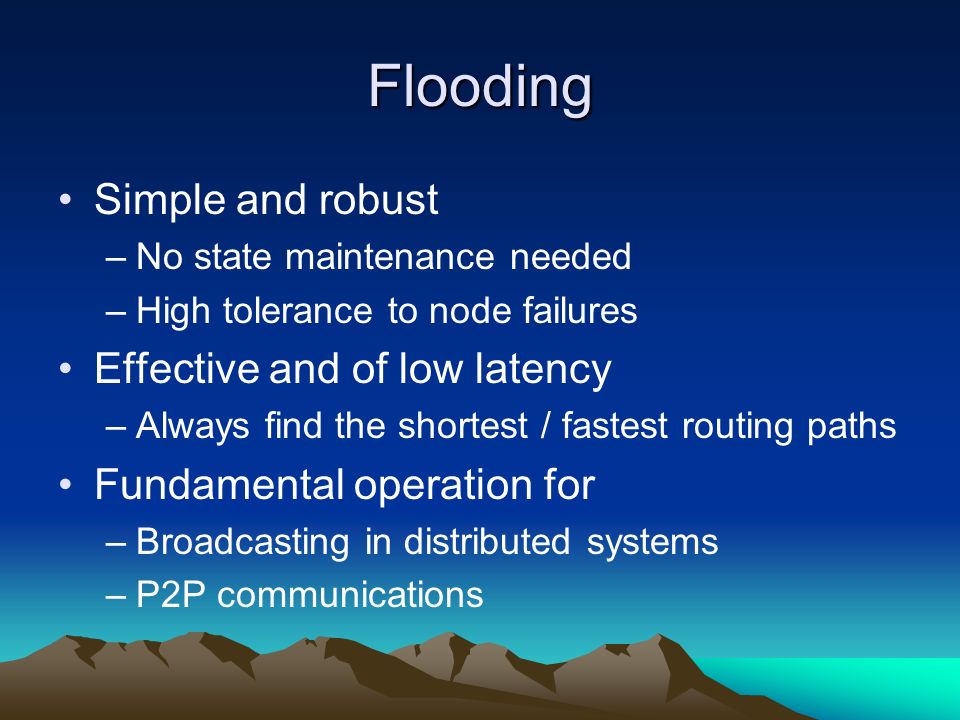 Flooding

• Simple and robust
– No state maintenance needed
– High tolerance to node failures
• Effective and of low latency
– Always find the shortest / fastest routing paths
• Fundamental operation for
– Broadcasting in distributed systems
– P2P communications